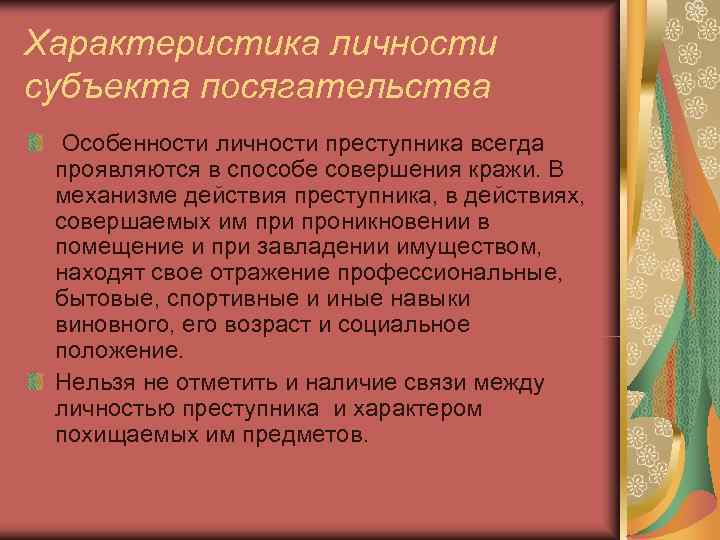 Характеристика личности субъекта посягательства

Особенности личности преступника всегда проявляются в способе совершения кражи. В механизме действия преступника, в действиях, совершаемых им при проникновении в помещение и при завладении имуществом, находят свое отражение профессиональные, бытовые, спортивные и иные навыки виновного, его возраст и социальное положение.

Нельзя не отметить и наличие связи между личностью преступника и характером похищаемых им предметов.